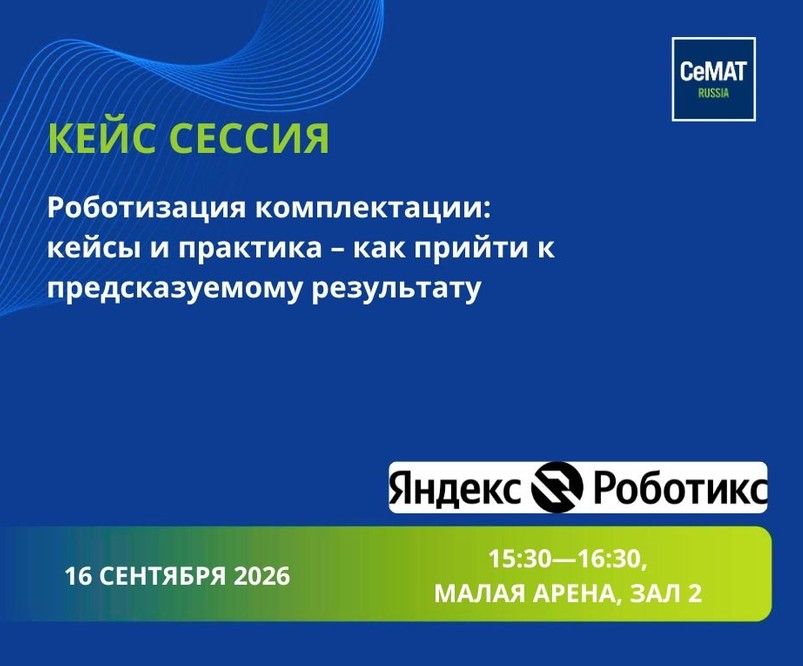 CeMAT
RUSSIA

КЕЙС СЕССИЯ

Роботизация комплектации: кейсы и практика – как прийти к предсказуемому результату

Яндекс Роботикс

16 СЕНТЯБРЯ 2026

15:30—16:30,
МАЛАЯ АРЕНА, ЗАЛ 2